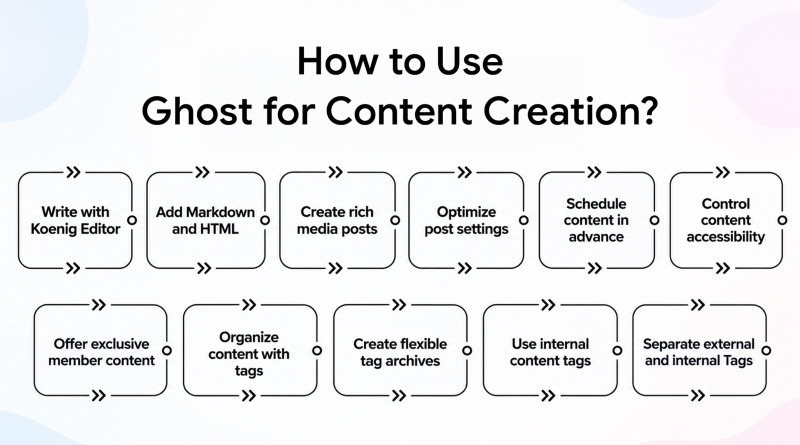 How to Use
Ghost for Content Creation?

Write with Koenig Editor

Add Markdown and HTML

Create rich media posts

Optimize post settings

Schedule content in advance

Control content accessibility

Offer exclusive member content

Organize content with tags

Create flexible tag archives

Use internal content tags

Separate external and internal Tags